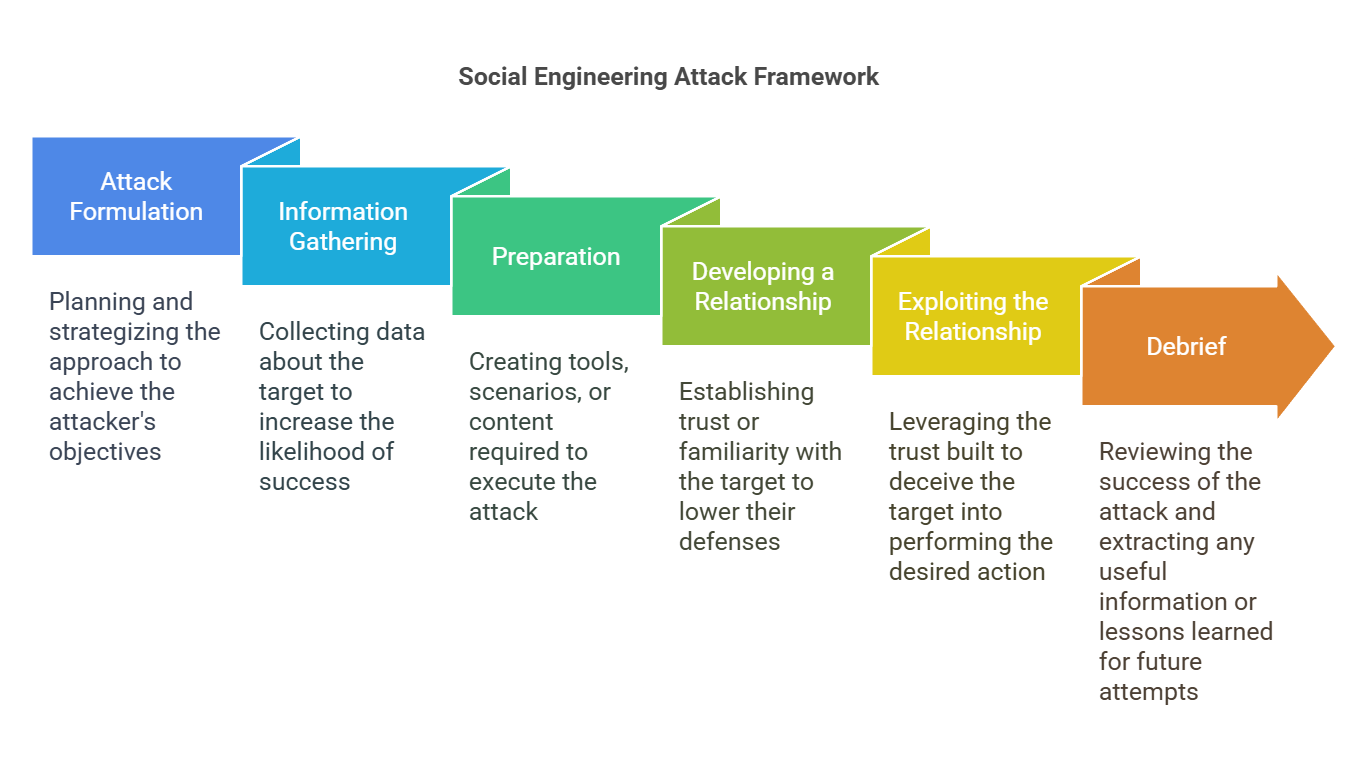 Social Engineering Attack Framework

Attack Formulation

Planning and strategizing the approach to achieve the attacker's objectives

Information Gathering

Collecting data about the target to increase the likelihood of success

Preparation

Creating tools, scenarios, or content required to execute the attack

Developing a Relationship

Establishing trust or familiarity with the target to lower their defenses

Exploiting the Relationship

Leveraging the trust built to deceive the target into performing the desired action

Debrief

Reviewing the success of the attack and extracting any useful information or lessons learned for future attempts